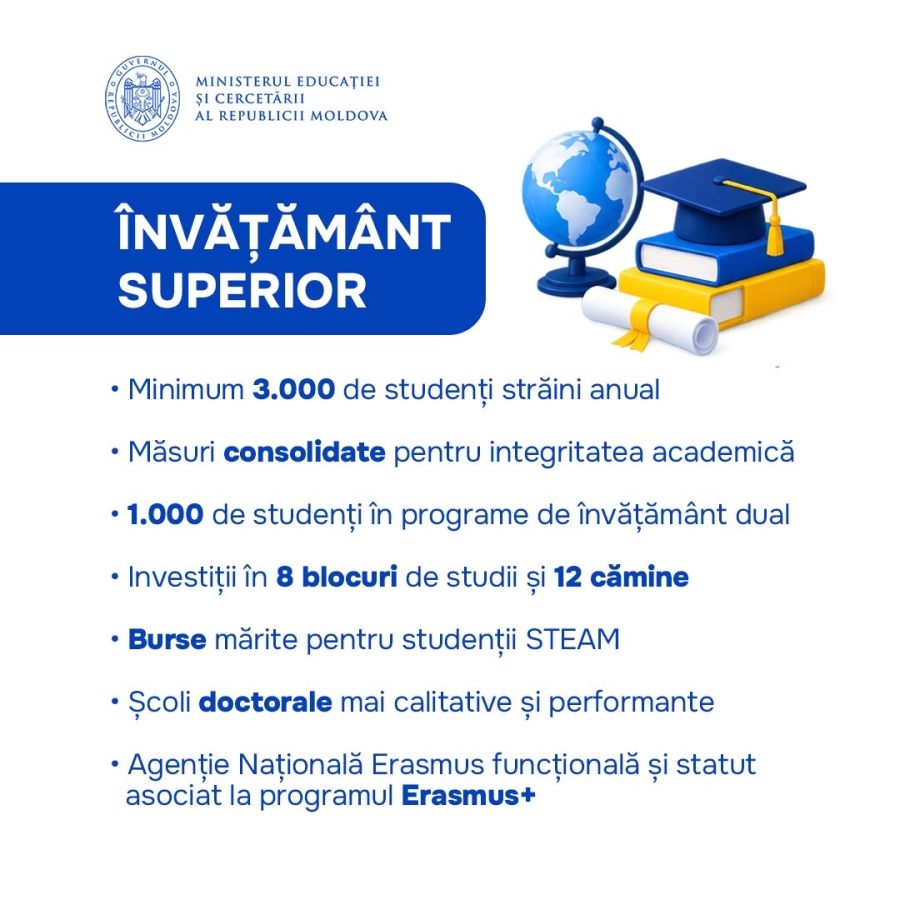 GUVERNUL REPUBLICII MOLDOVA

MINISTERUL EDUCAȚIEI ȘI CERCETĂRII AL REPUBLICII MOLDOVA

ÎNVĂȚĂMÂNT SUPERIOR

• Minimum 3.000 de studenți străini anual

• Măsuri consolidate pentru integritatea academică

• 1.000 de studenți în programe de învățământ dual

• Investiții în 8 blocuri de studii și 12 cămine

• Burse mărite pentru studenții STEAM

• Școli doctorale mai calitative și performante

• Agenție Națională Erasmus funcțională și statut asociat la programul Erasmus+